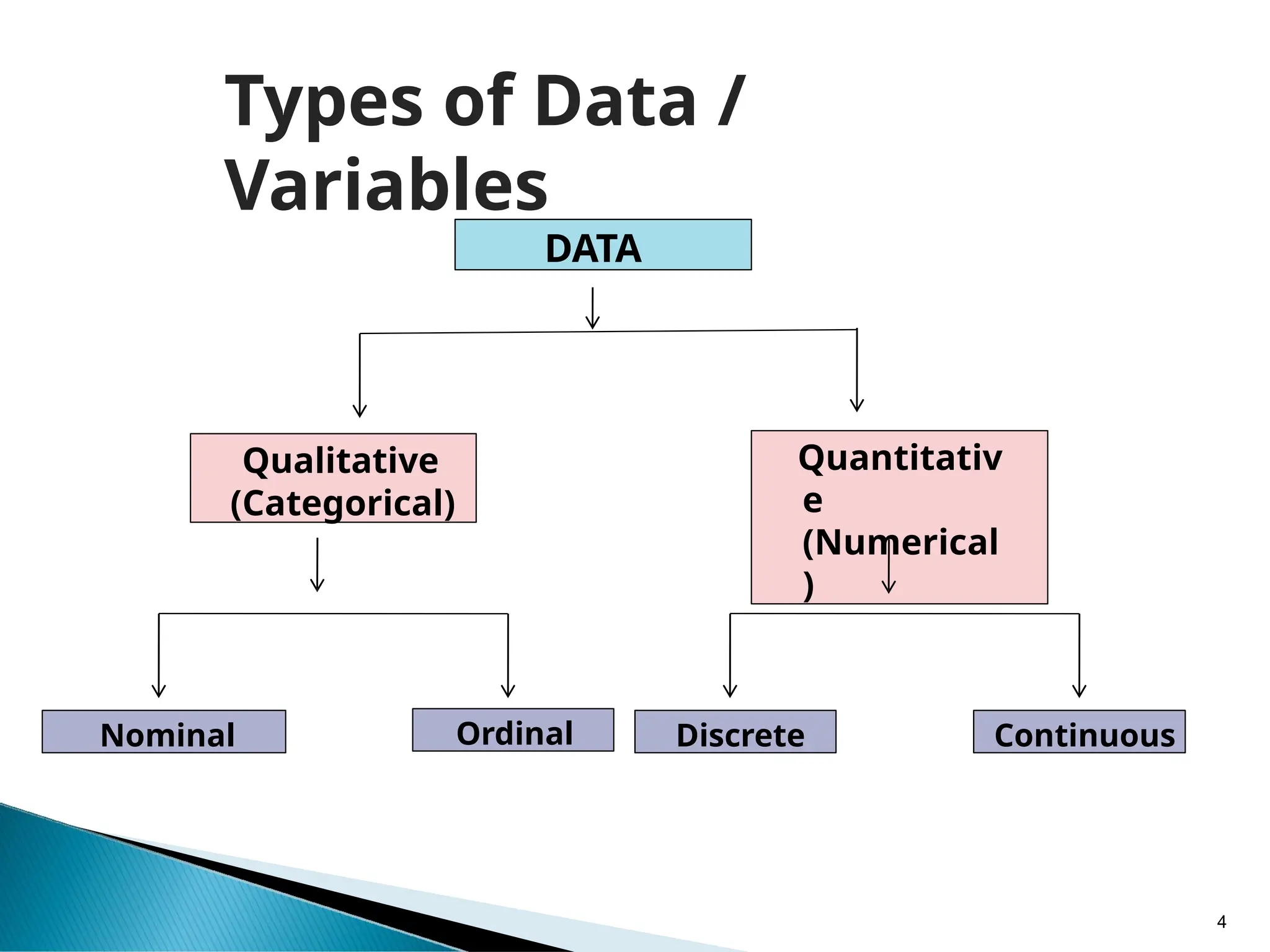 Types of Data / Variables

DATA

Qualitative (Categorical)

Quantitative (Numerical)

Nominal

Ordinal

Discrete

Continuous

4